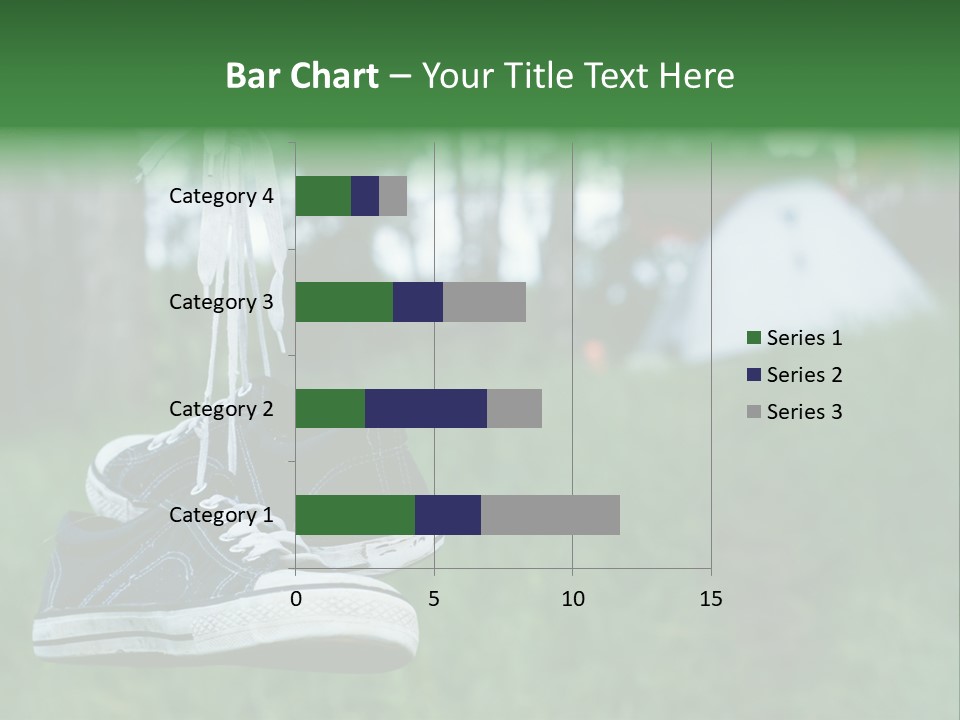 Bar Chart – Your Title Text Here

Category 4
Category 3
Category 2
Category 1

0
5
10
15

Series 1
Series 2
Series 3